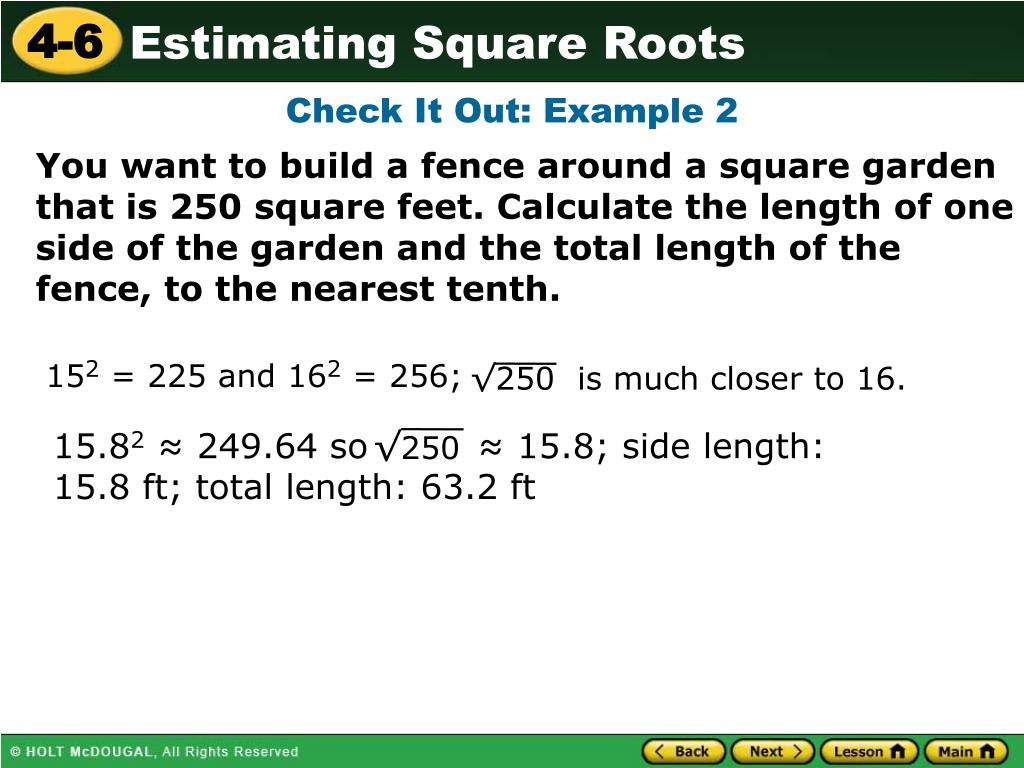 4-6 Estimating Square Roots

Check It Out: Example 2

You want to build a fence around a square garden that is 250 square feet. Calculate the length of one side of the garden and the total length of the fence, to the nearest tenth.

$15^2 = 225$ and $16^2 = 256$; $\sqrt{250}$ is much closer to 16.

$15.8^2 \approx 249.64$ so $\sqrt{250} \approx 15.8$; side length: 15.8 ft; total length: 63.2 ft

© HOLT McDOUGAL, All Rights Reserved

Back Next Lesson Main